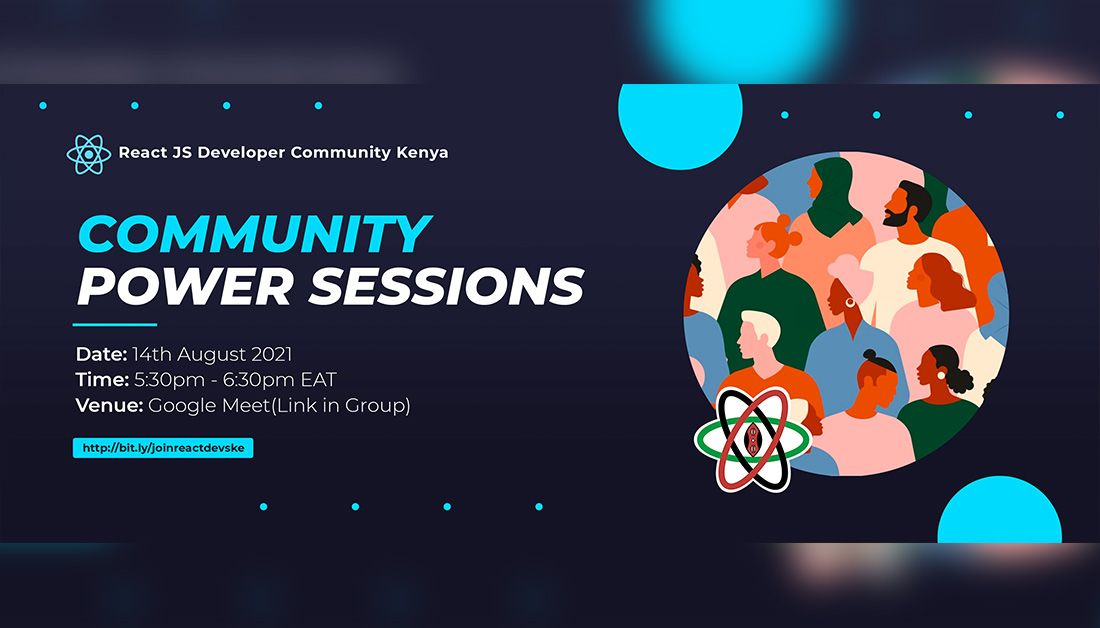 React JS Developer Community Kenya

COMMUNITY POWER SESSIONS

Date: 14th August 2021
Time: 5:30pm - 6:30pm EAT
Venue: Google Meet(Link in Group)

http://bit.ly/joinreactdevske